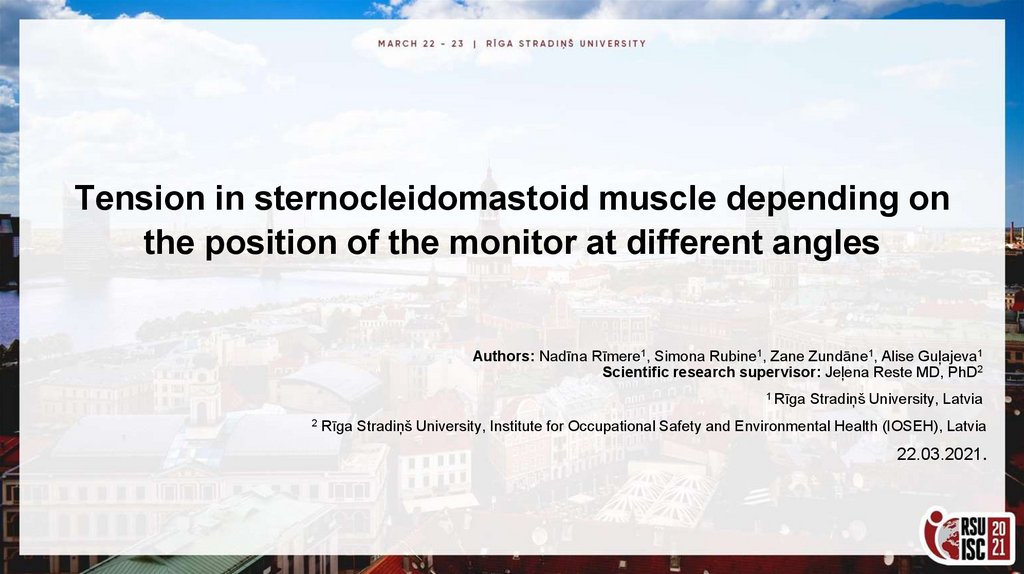 MARCH 22 – 23 | RĪGA STRADIŅŠ UNIVERSITY

Tension in sternocleidomastoid muscle depending on the position of the monitor at different angles

Authors: Nadīna Rīmere$^1$, Simona Rubine$^1$, Zane Zundāne$^1$, Alise Guļajeva$^1$
Scientific research supervisor: Jeļena Reste MD, PhD$^2$

$^1$ Rīga Stradiņš University, Latvia

$^2$ Rīga Stradiņš University, Institute for Occupational Safety and Environmental Health (IOSEH), Latvia

22.03.2021.

RSU ISC 2021